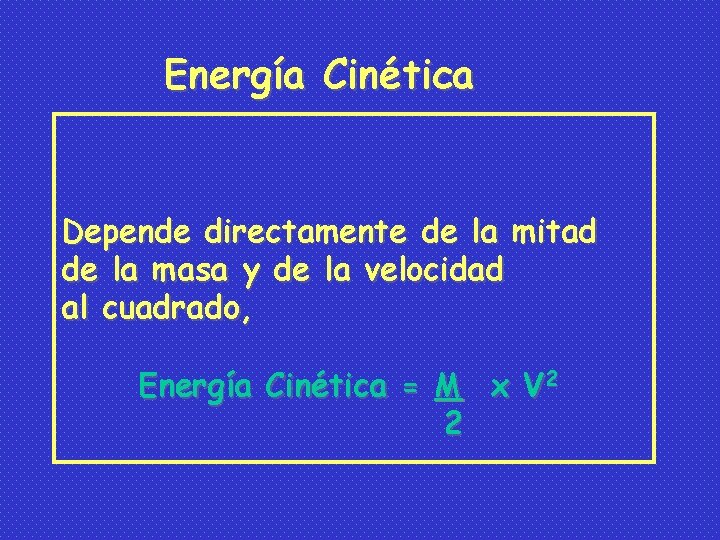 Energía Cinética

Depende directamente de la mitad de la masa y de la velocidad al cuadrado,

Energía Cinética = $\frac{M}{2} \times V^2$